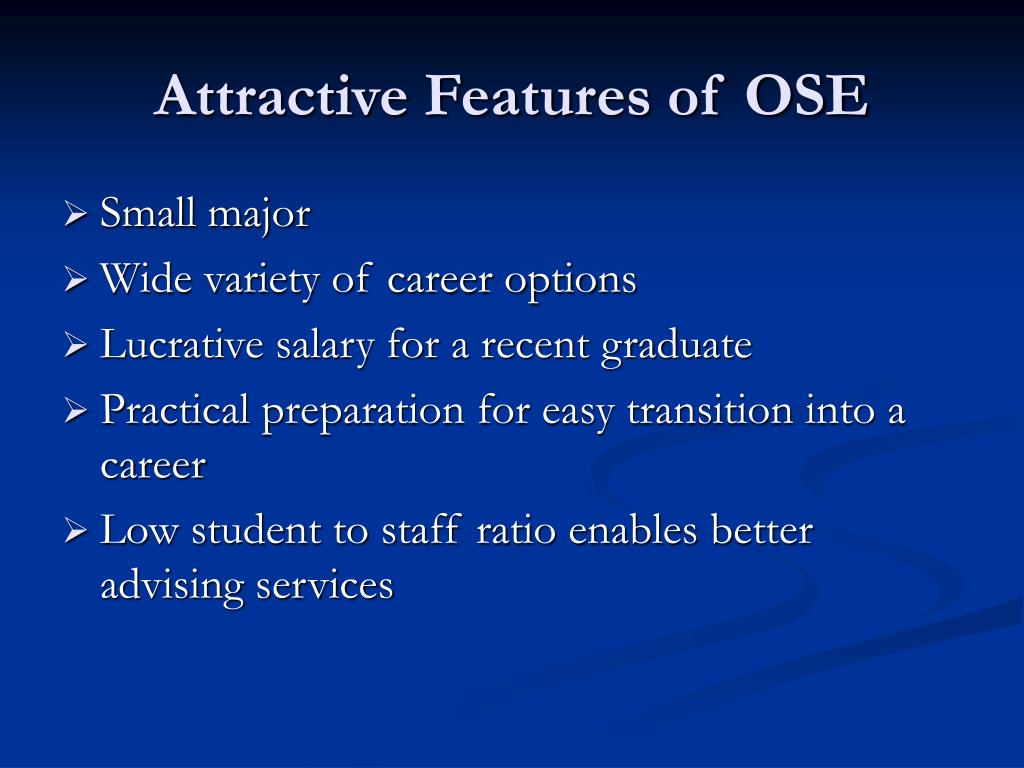 Attractive Features of OSE

➢ Small major
➢ Wide variety of career options
➢ Lucrative salary for a recent graduate
➢ Practical preparation for easy transition into a career
➢ Low student to staff ratio enables better advising services